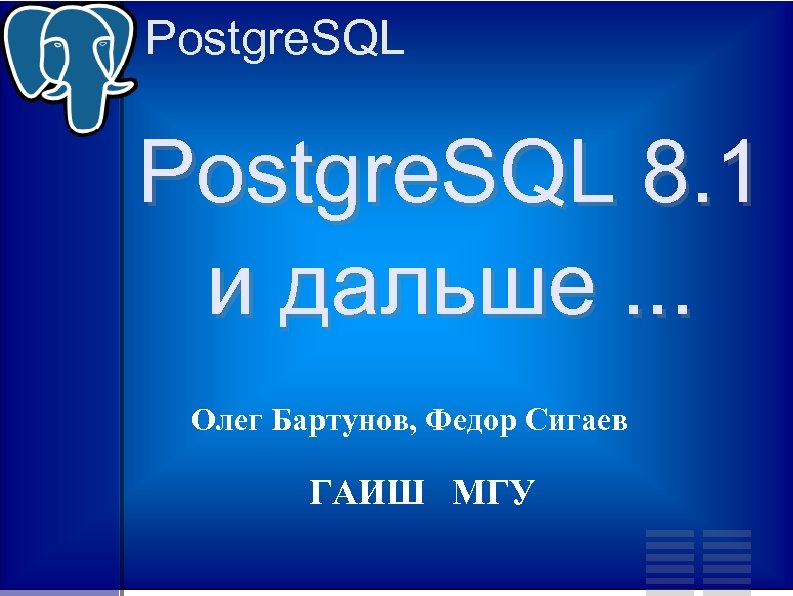 PostgreSQL

PostgreSQL 8.1
и дальше ...

Олег Бартунов, Федор Сигаев

ГАИШ МГУ